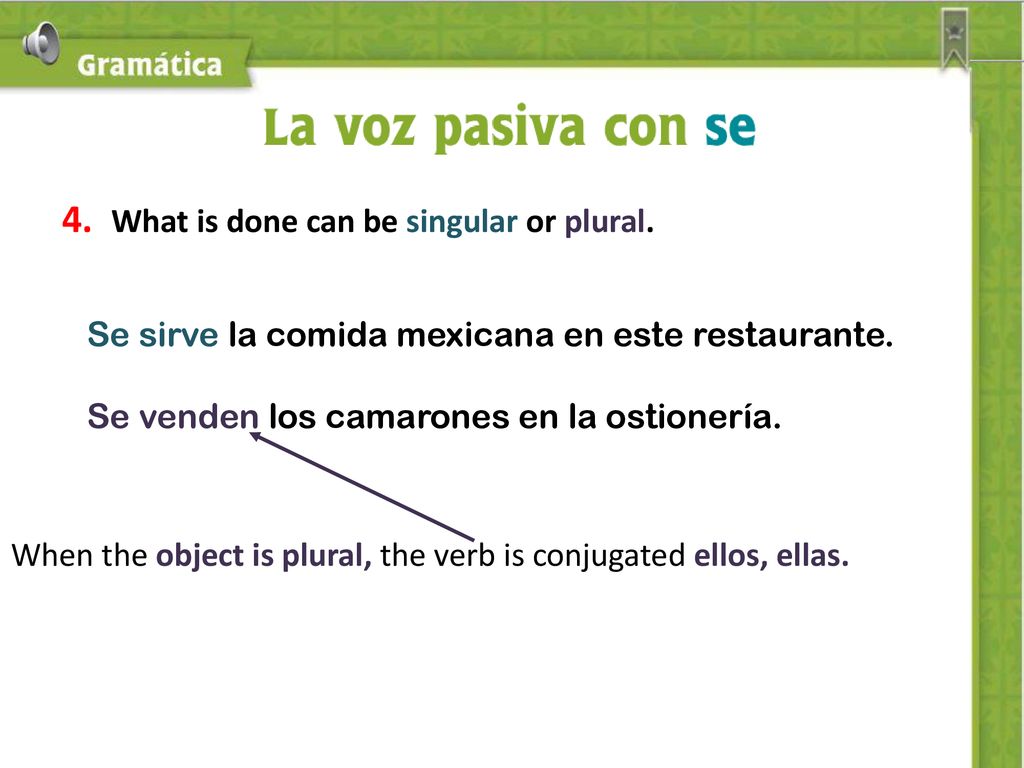 Gramática

La voz pasiva con se

4. What is done can be singular or plural.

Se sirve la comida mexicana en este restaurante.

Se venden los camarones en la ostionería.

When the object is plural, the verb is conjugated ellos, ellas.